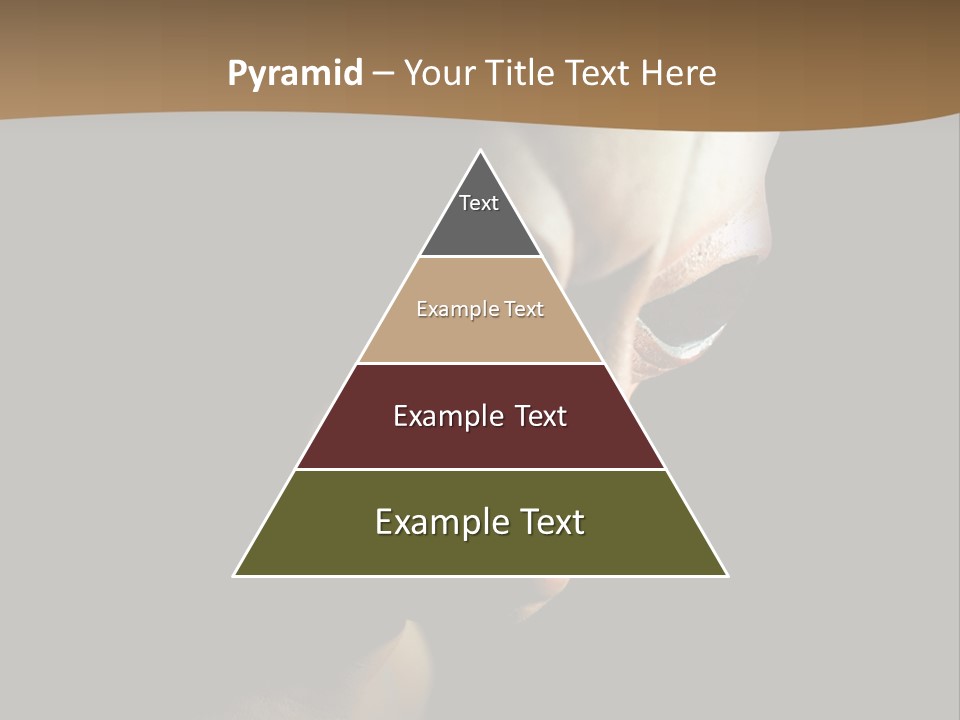 Pyramid – Your Title Text Here

Text

Example Text

Example Text

Example Text